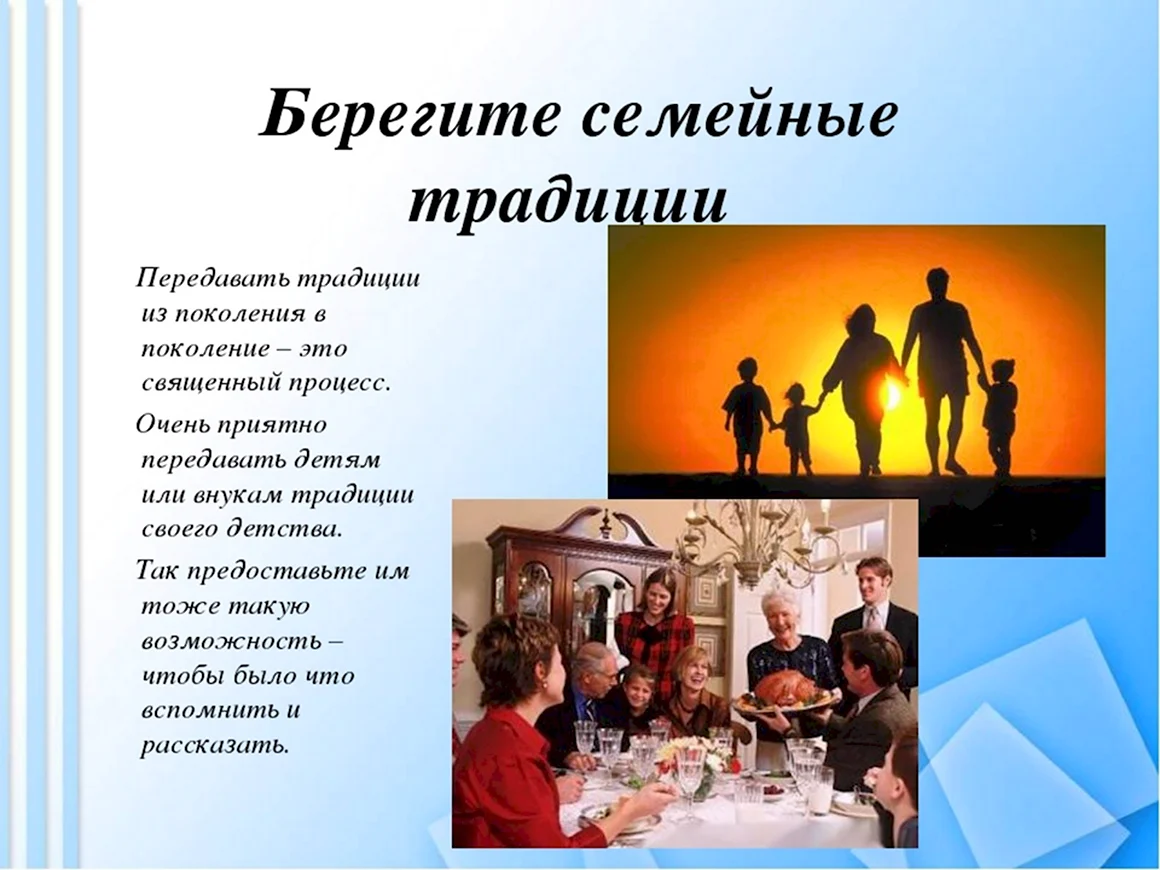 Берегите семейные традиции

Передавать традиции из поколения в поколение – это священный процесс.

Очень приятно передавать детям или внукам традиции своего детства.

Так предоставьте им тоже такую возможность – чтобы было что вспомнить и рассказать.